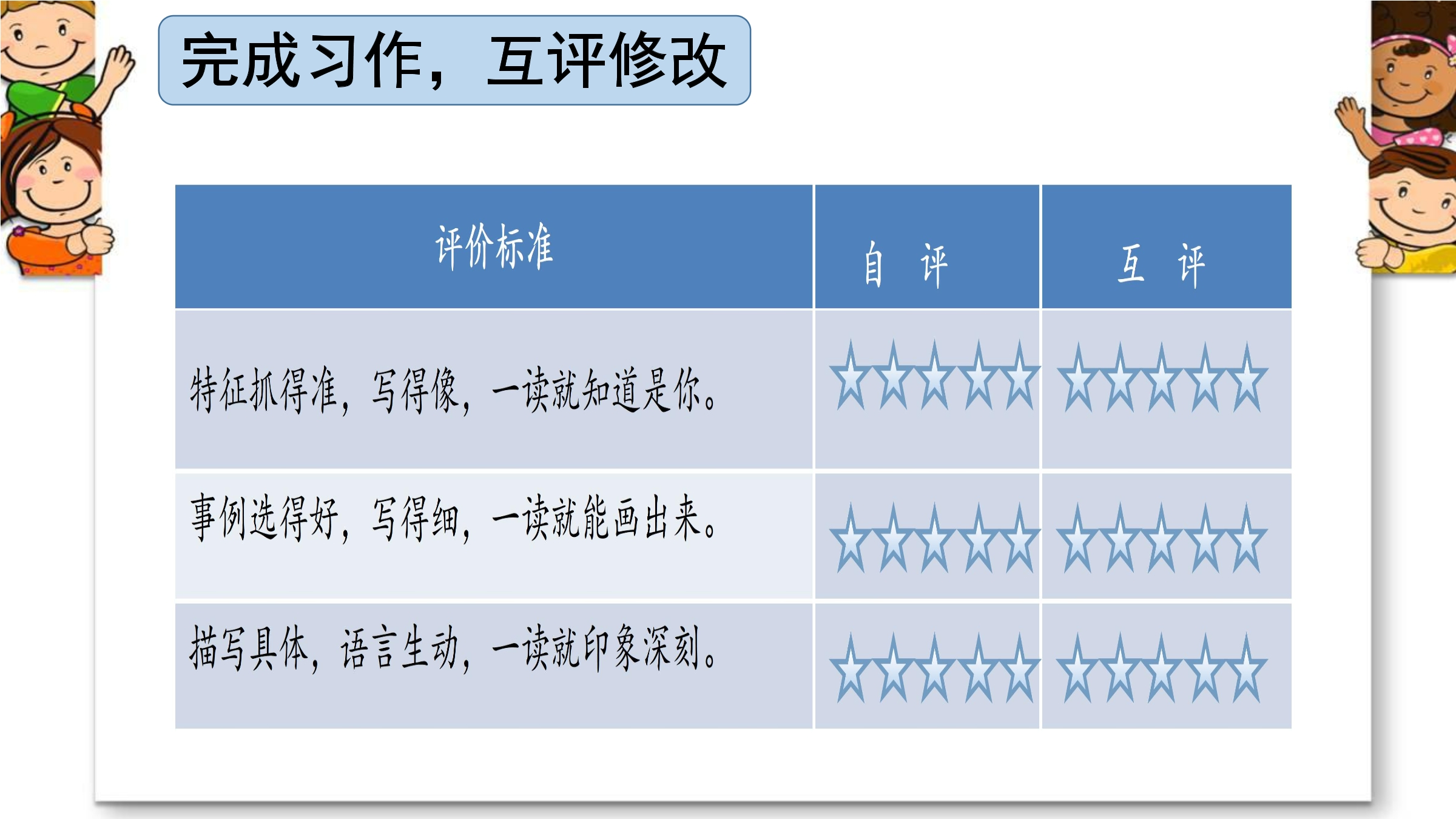 完成习作，互评修改

| 评价标准 | 自 评 | 互 评 |
|---|---|---|
| 特征抓得准，写得像，一读就知道是你。 | ☆☆☆☆☆ | ☆☆☆☆☆ |
| 事例选得好，写得细，一读就能画出来。 | ☆☆☆☆☆ | ☆☆☆☆☆ |
| 描写具体，语言生动，一读就印象深刻。 | ☆☆☆☆☆ | ☆☆☆☆☆ |